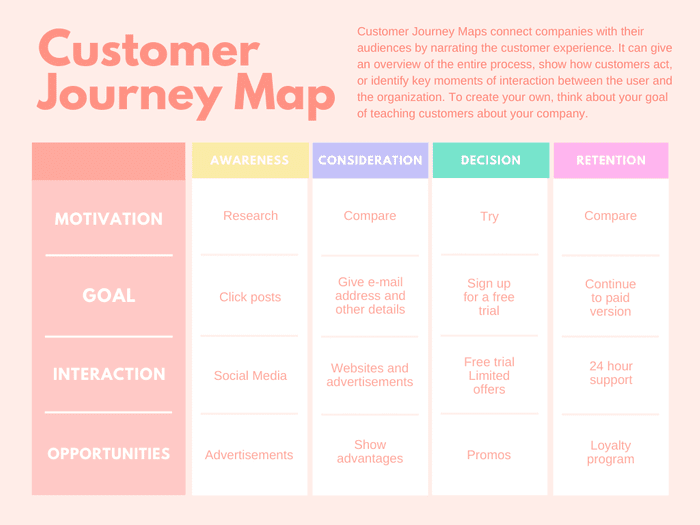 Customer Journey Map

Customer Journey Maps connect companies with their audiences by narrating the customer experience. It can give an overview of the entire process, show how customers act, or identify key moments of interaction between the user and the organization. To create your own, think about your goal of teaching customers about your company.

| | AWARENESS | CONSIDERATION | DECISION | RETENTION |
|---|---|---|---|---|
| MOTIVATION | Research | Compare | Try | Compare |
| GOAL | Click posts | Give e-mail address and other details | Sign up for a free trial | Continue to paid version |
| INTERACTION | Social Media | Websites and advertisements | Free trial Limited offers | 24 hour support |
| OPPORTUNITIES | Advertisements | Show advantages | Promos | Loyalty program |